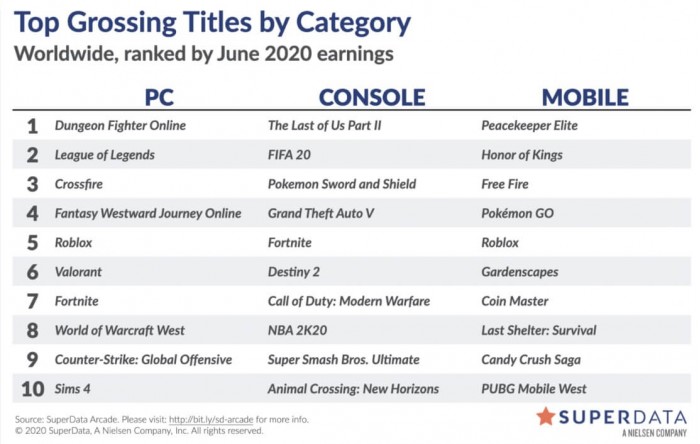 Top Grossing Titles by Category
Worldwide, ranked by June 2020 earnings

| | PC | CONSOLE | MOBILE |
|---|---|---|---|
| 1 | Dungeon Fighter Online | The Last of Us Part II | Peacekeeper Elite |
| 2 | League of Legends | FIFA 20 | Honor of Kings |
| 3 | Crossfire | Pokemon Sword and Shield | Free Fire |
| 4 | Fantasy Westward Journey Online | Grand Theft Auto V | Pokémon GO |
| 5 | Roblox | Fortnite | Roblox |
| 6 | Valorant | Destiny 2 | Gardenscapes |
| 7 | Fortnite | Call of Duty: Modern Warfare | Coin Master |
| 8 | World of Warcraft West | NBA 2K20 | Last Shelter: Survival |
| 9 | Counter-Strike: Global Offensive | Super Smash Bros. Ultimate | Candy Crush Saga |
| 10 | Sims 4 | Animal Crossing: New Horizons | PUBG Mobile West |

Source: SuperData Arcade. Please visit: http://bit.ly/sd-arcade for more info.
© 2020 SuperData, A Nielsen Company, Inc. All rights reserved.

SUPERDATA
A NIELSEN COMPANY